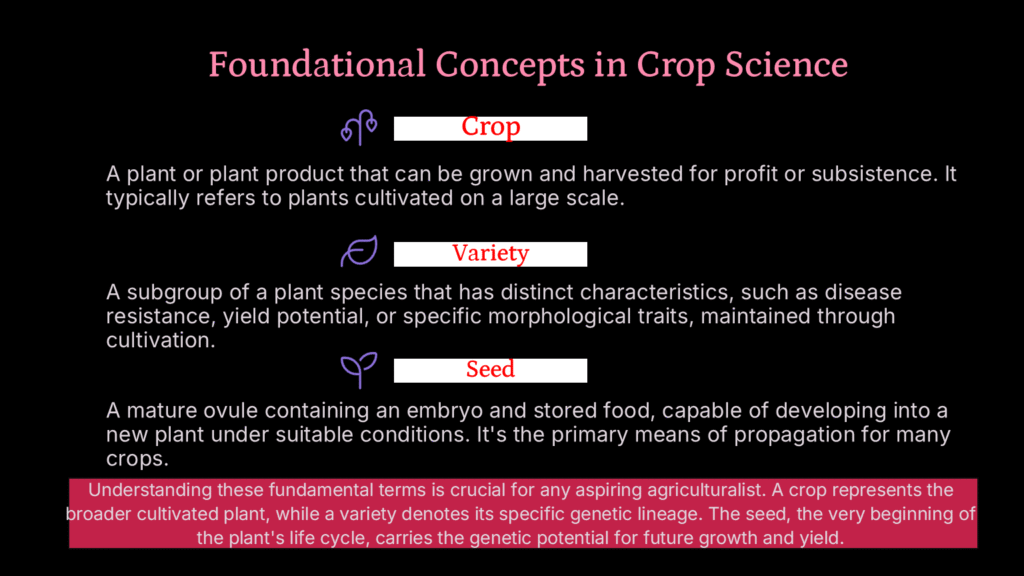 Foundational Concepts in Crop Science

Crop

A plant or plant product that can be grown and harvested for profit or subsistence. It typically refers to plants cultivated on a large scale.

Variety

A subgroup of a plant species that has distinct characteristics, such as disease resistance, yield potential, or specific morphological traits, maintained through cultivation.

Seed

A mature ovule containing an embryo and stored food, capable of developing into a new plant under suitable conditions. It's the primary means of propagation for many crops.

Understanding these fundamental terms is crucial for any aspiring agriculturalist. A crop represents the broader cultivated plant, while a variety denotes its specific genetic lineage. The seed, the very beginning of the plant's life cycle, carries the genetic potential for future growth and yield.